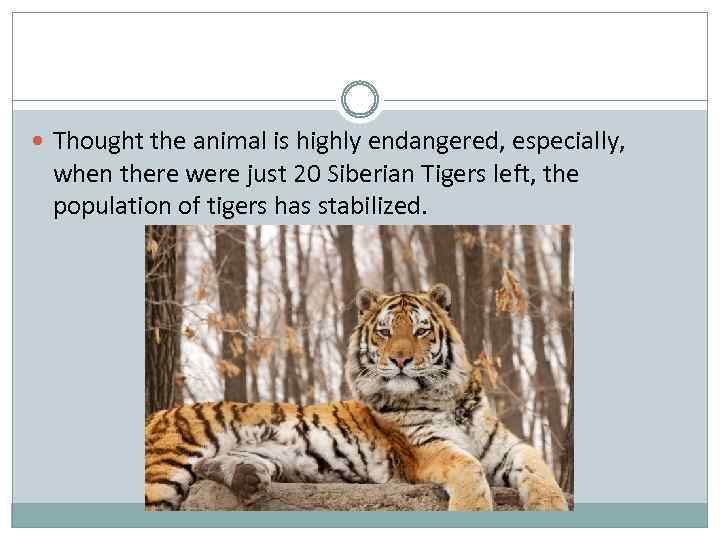 Thought the animal is highly endangered, especially, when there were just 20 Siberian Tigers left, the population of tigers has stabilized.